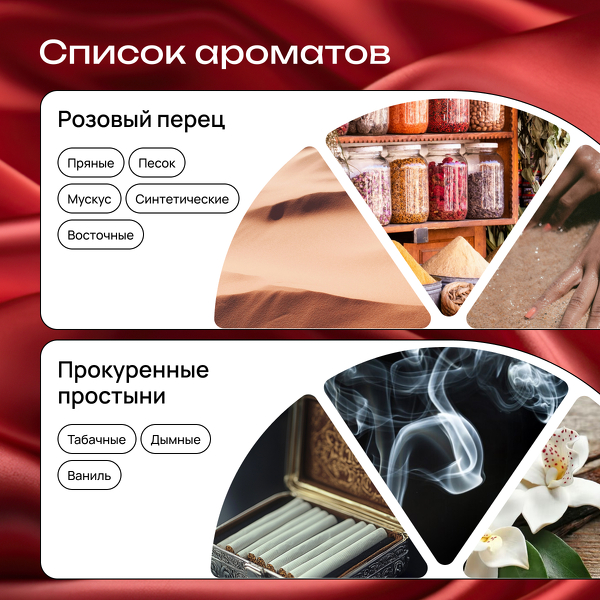 Список ароматов

Розовый перец

Пряные
Песок
Мускус
Синтетические
Восточные

Прокуренные простыни

Табачные
Дымные
Ваниль